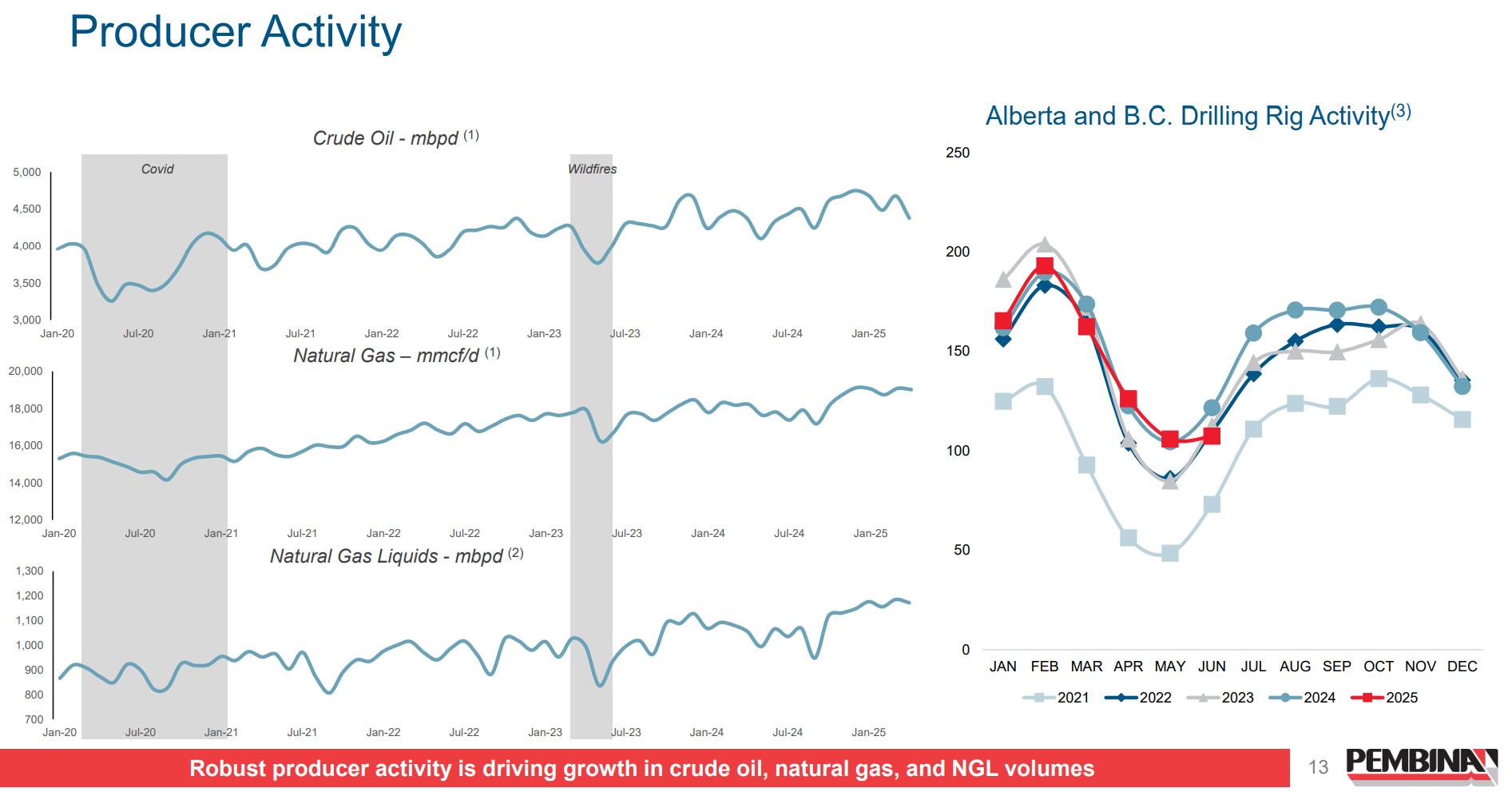 Producer Activity

Crude Oil - mbpd $^{(1)}$

Covid

Wildfires

5,000
4,500
4,000
3,500
3,000

Jan-20 Jul-20 Jan-21 Jul-21 Jan-22 Jul-22 Jan-23 Jul-23 Jan-24 Jul-24 Jan-25

Natural Gas – mmcf/d $^{(1)}$

20,000
18,000
16,000
14,000
12,000

Jan-20 Jul-20 Jan-21 Jul-21 Jan-22 Jul-22 Jan-23 Jul-23 Jan-24 Jul-24 Jan-25

Natural Gas Liquids - mbpd $^{(2)}$

1,300
1,200
1,100
1,000
900
800
700

Jan-20 Jul-20 Jan-21 Jul-21 Jan-22 Jul-22 Jan-23 Jul-23 Jan-24 Jul-24 Jan-25

Alberta and B.C. Drilling Rig Activity$^{(3)}$

250
200
150
100
50
0

JAN FEB MAR APR MAY JUN JUL AUG SEP OCT NOV DEC

2021 2022 2023 2024 2025

Robust producer activity is driving growth in crude oil, natural gas, and NGL volumes

13

PEMBINA